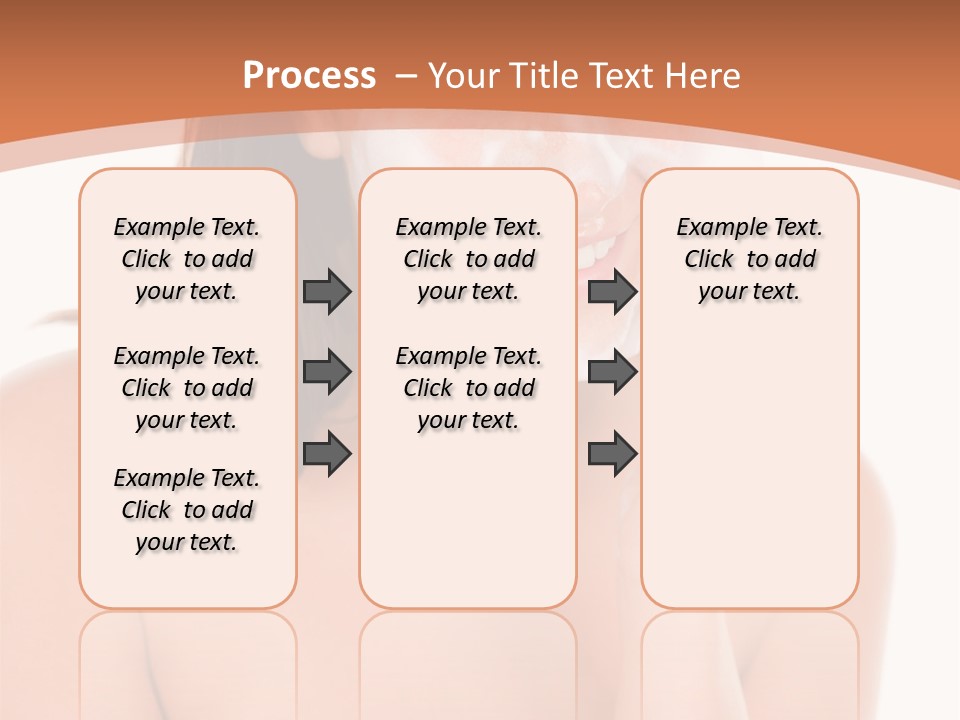 Process – Your Title Text Here

Example Text. Click to add your text.

Example Text. Click to add your text.

Example Text. Click to add your text.

Example Text. Click to add your text.

Example Text. Click to add your text.

Example Text. Click to add your text.